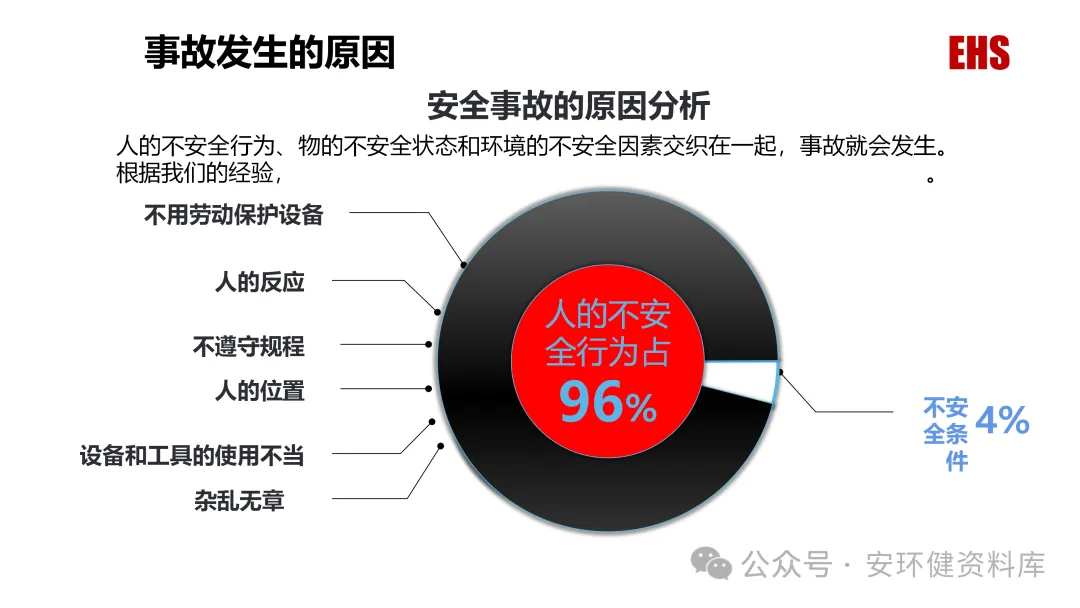 事故发生的原因

EHS

安全事故的原因分析

人的不安全行为、物的不安全状态和环境的不安全因素交织在一起，事故就会发生。根据我们的经验，

。

不用劳动保护设备

人的反应

不遵守规程

人的位置

设备和工具的使用不当

杂乱无章

人的不安全行为占 96%

不安全条件 4%

公众号 · 安环健资料库